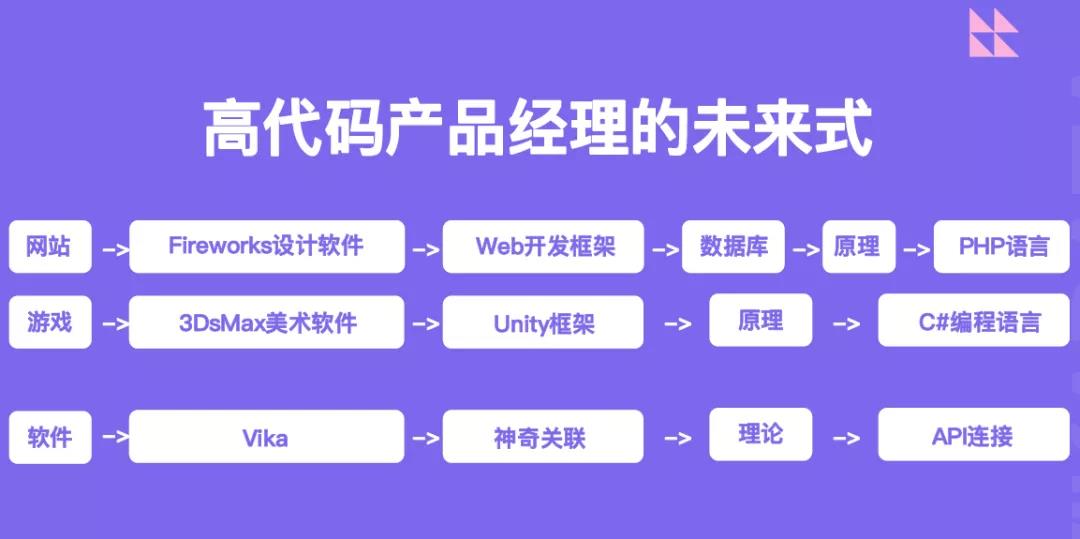 高代码产品经理的未来式

网站 -> Fireworks设计软件 -> Web开发框架 -> 数据库 -> 原理 -> PHP语言

游戏 -> 3DsMax美术软件 -> Unity框架 -> 原理 -> C#编程语言

软件 -> Vika -> 神奇关联 -> 理论 -> API连接